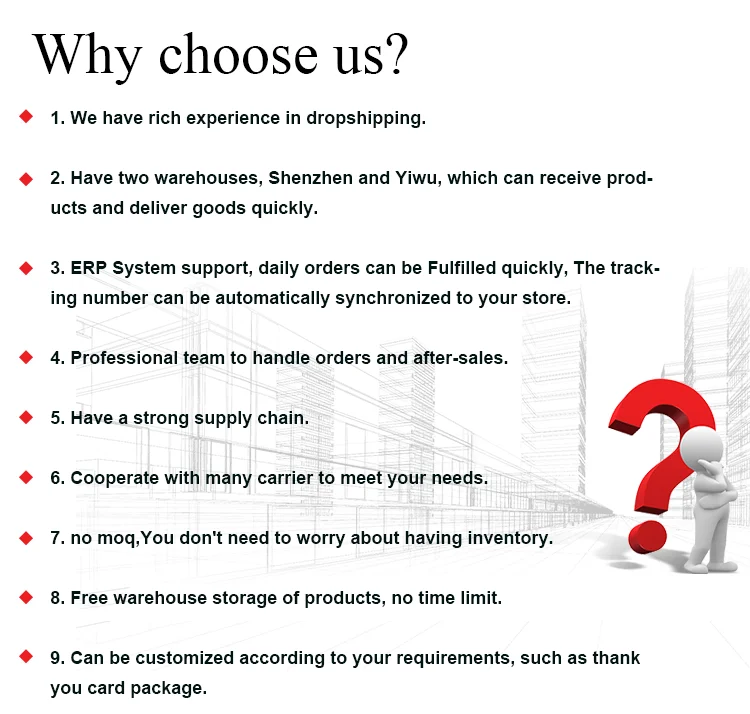 Why choose us?

1. We have rich experience in dropshipping.

2. Have two warehouses, Shenzhen and Yiwu, which can receive products and deliver goods quickly.

3. ERP System support, daily orders can be Fulfilled quickly, The tracking number can be automatically synchronized to your store.

4. Professional team to handle orders and after-sales.

5. Have a strong supply chain.

6. Cooperate with many carrier to meet your needs.

7. no moq,You don't need to worry about having inventory.

8. Free warehouse storage of products, no time limit.

9. Can be customized according to your requirements, such as thank you card package.